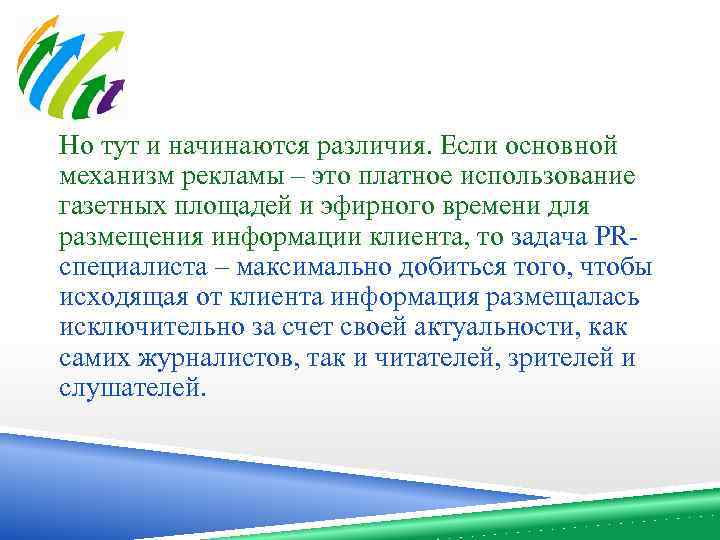 Но тут и начинаются различия. Если основной механизм рекламы – это платное использование газетных площадей и эфирного времени для размещения информации клиента, то задача PR-специалиста – максимально добиться того, чтобы исходящая от клиента информация размещалась исключительно за счет своей актуальности, как самих журналистов, так и читателей, зрителей и слушателей.